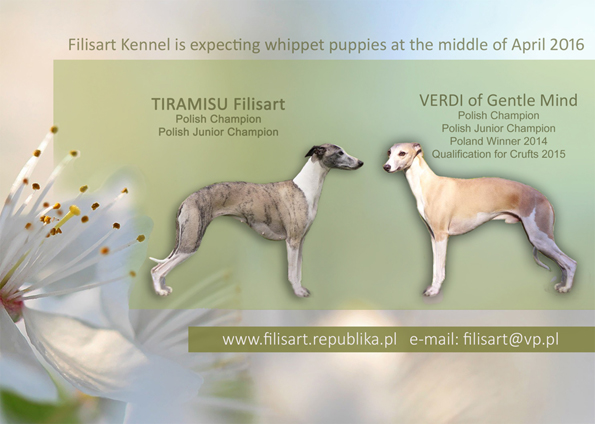 Filisart Kennel is expecting whippet puppies at the middle of April 2016

TIRAMISU Filisart
Polish Champion
Polish Junior Champion

VERDI of Gentle Mind
Polish Champion
Polish Junior Champion
Poland Winner 2014
Qualification for Crufts 2015

www.filisart.republika.pl e-mail: filisart@vp.pl